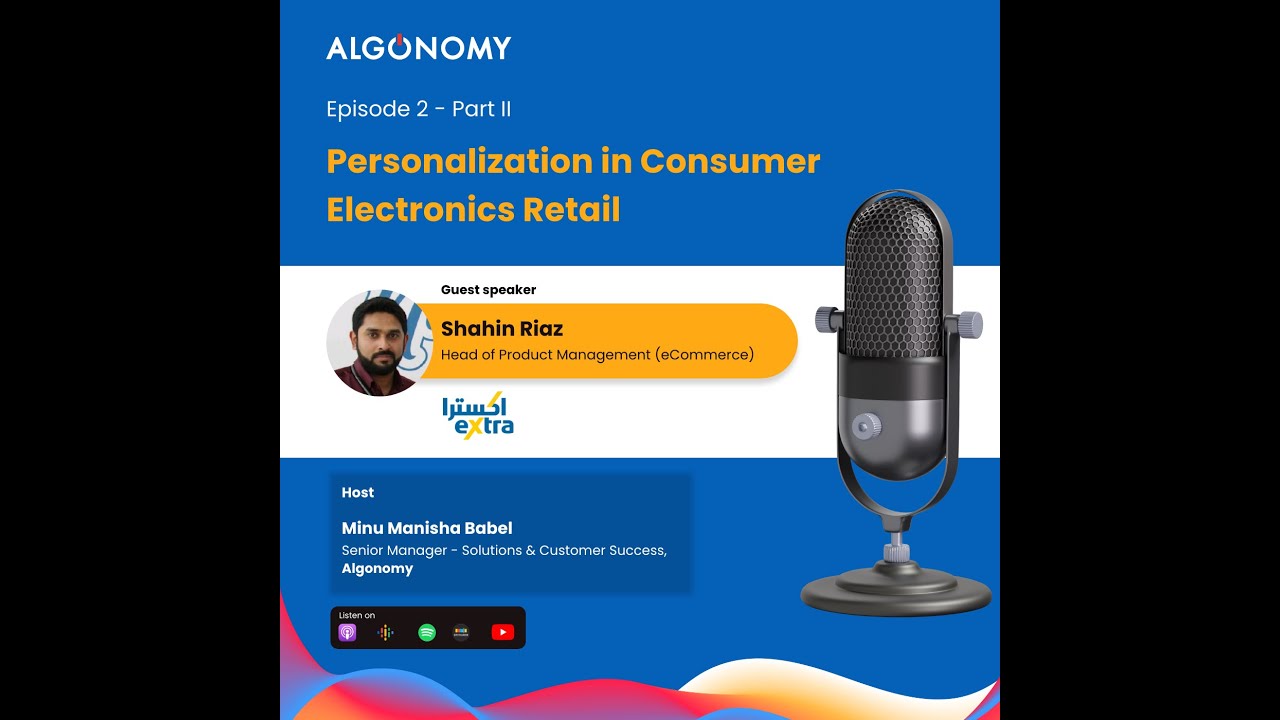 ALGONOMY

Episode 2 - Part II

Personalization in Consumer Electronics Retail

Guest speaker

Shahin Riaz
Head of Product Management (eCommerce)

اكسترا
eXtra

Host

Minu Manisha Babel
Senior Manager - Solutions & Customer Success, Algonomy

Listen on